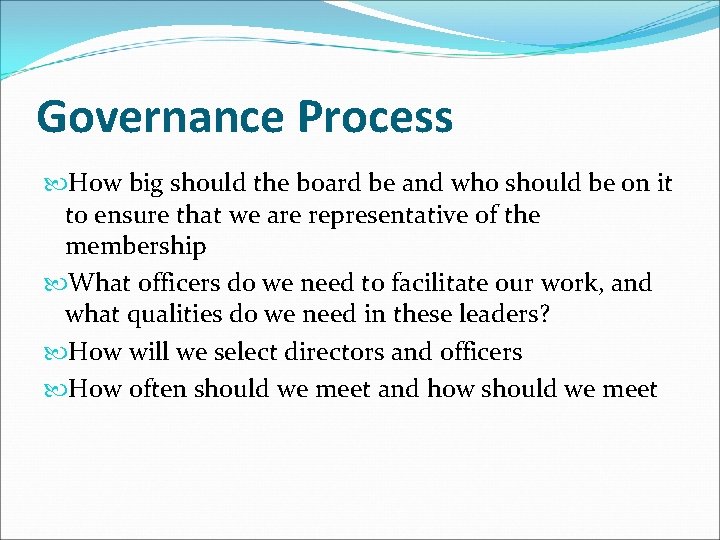 Governance Process

How big should the board be and who should be on it to ensure that we are representative of the membership

What officers do we need to facilitate our work, and what qualities do we need in these leaders?

How will we select directors and officers

How often should we meet and how should we meet